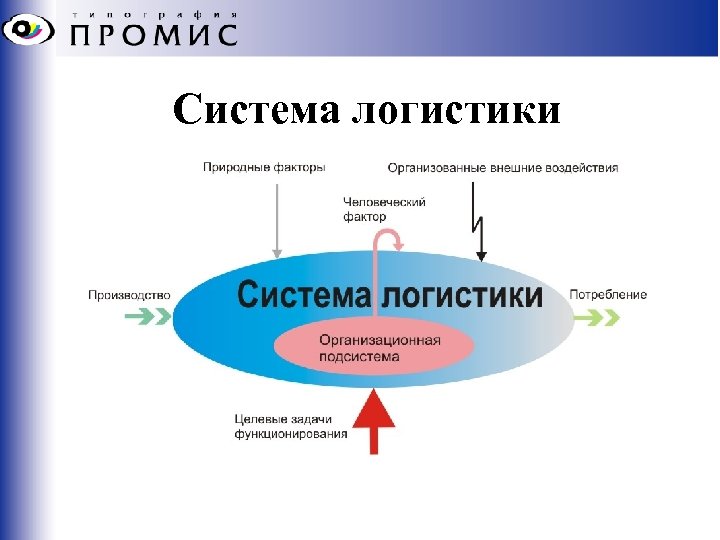 типография
ПРОМИС

Система логистики

Природные факторы

Организованные внешние воздействия

Человеческий фактор

Производство

Система логистики

Потребление

Организационная подсистема

Целевые задачи функционирования